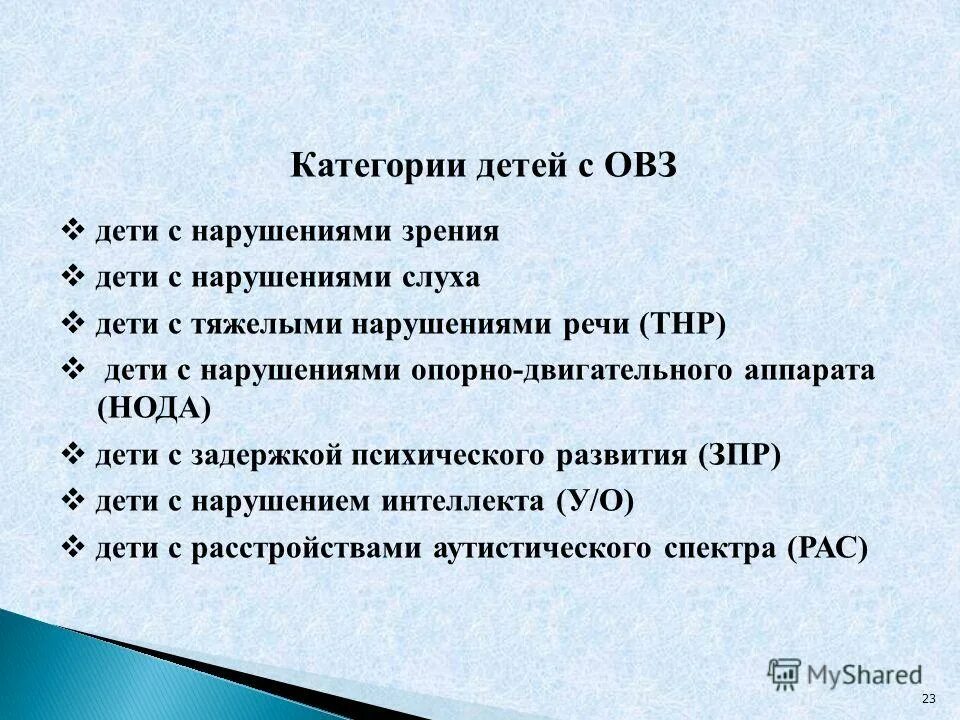 Категории детей с ОВЗ

❖ дети с нарушениями зрения
❖ дети с нарушениями слуха
❖ дети с тяжелыми нарушениями речи (ТНР)
❖ дети с нарушениями опорно-двигательного аппарата (НОДА)
❖ дети с задержкой психического развития (ЗПР)
❖ дети с нарушением интеллекта (У/О)
❖ дети с расстройствами аутистического спектра (РАС)

MyShared

23